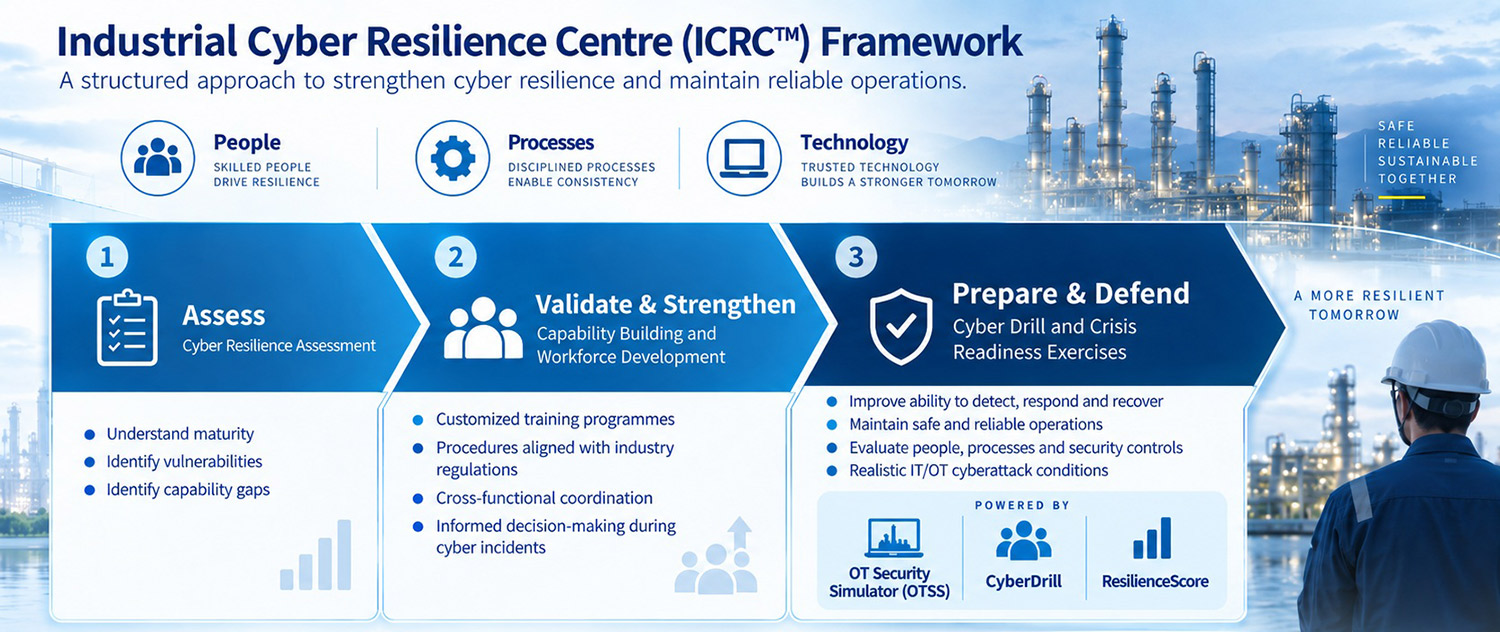 Industrial Cyber Resilience Centre (ICRC™) Framework

A structured approach to strengthen cyber resilience and maintain reliable operations.

People
SKILLED PEOPLE DRIVE RESILIENCE

Processes
DISCIPLINED PROCESSES ENABLE CONSISTENCY

Technology
TRUSTED TECHNOLOGY BUILDS A STRONGER TOMORROW

SAFE
RELIABLE
SUSTAINABLE
TOGETHER

1
Assess
Cyber Resilience Assessment

- Understand maturity
- Identify vulnerabilities
- Identify capability gaps

2
Validate & Strengthen
Capability Building and Workforce Development

- Customized training programmes
- Procedures aligned with industry regulations
- Cross-functional coordination
- Informed decision-making during cyber incidents

3
Prepare & Defend
Cyber Drill and Crisis Readiness Exercises

- Improve ability to detect, respond and recover
- Maintain safe and reliable operations
- Evaluate people, processes and security controls
- Realistic IT/OT cyberattack conditions

POWERED BY
OT Security Simulator (OTSS)
CyberDrill
ResilienceScore

A MORE RESILIENT TOMORROW